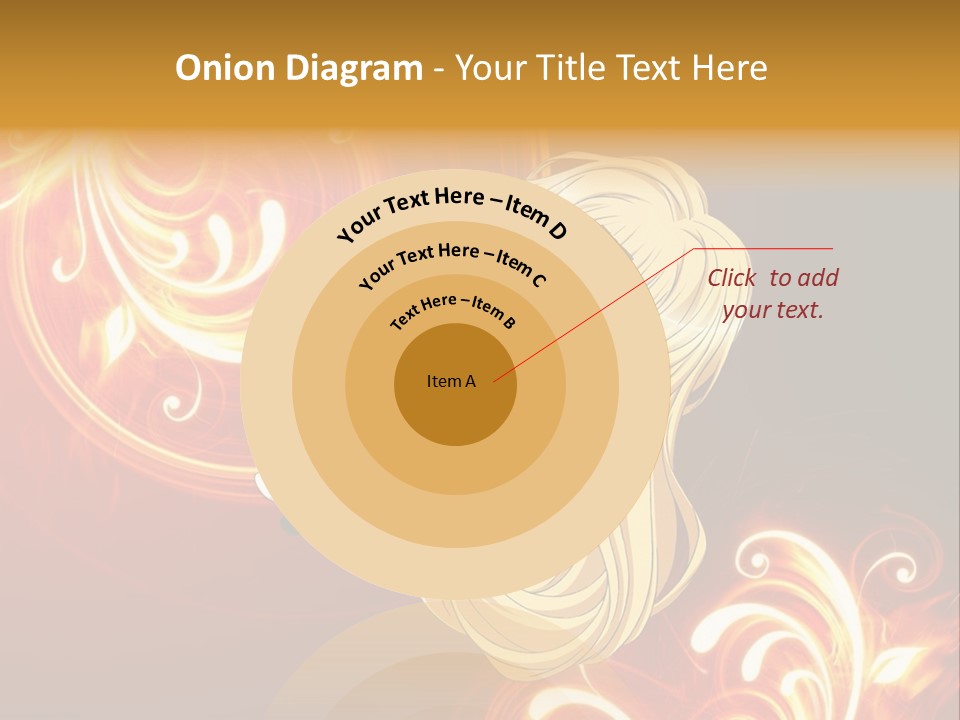 Onion Diagram - Your Title Text Here

Your Text Here – Item D

Your Text Here – Item C

Text Here – Item B

Item A

Click to add your text.